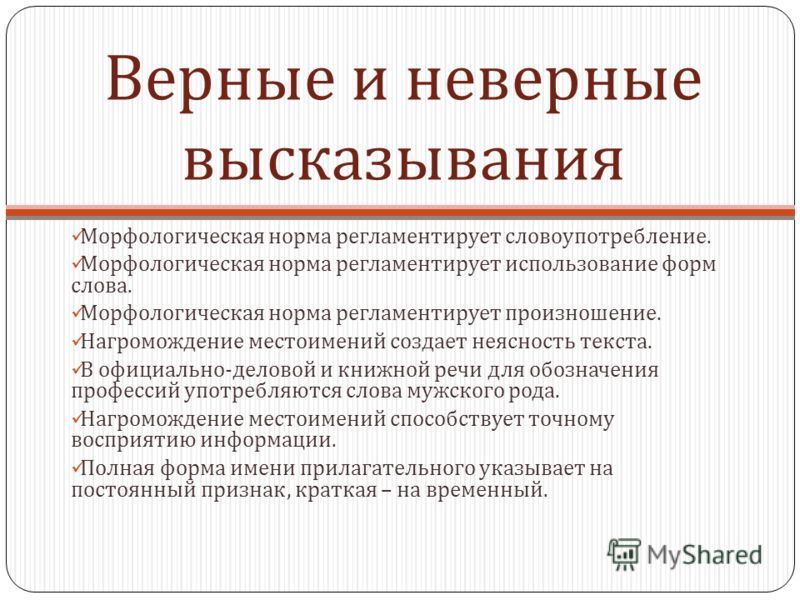 Верные и неверные высказывания

✓Морфологическая норма регламентирует словоупотребление.
✓Морфологическая норма регламентирует использование форм слова.
✓Морфологическая норма регламентирует произношение.
✓Нагромождение местоимений создает неясность текста.
✓В официально-деловой и книжной речи для обозначения профессий употребляются слова мужского рода.
✓Нагромождение местоимений способствует точному восприятию информации.
✓Полная форма имени прилагательного указывает на постоянный признак, краткая – на временный.

MyShared